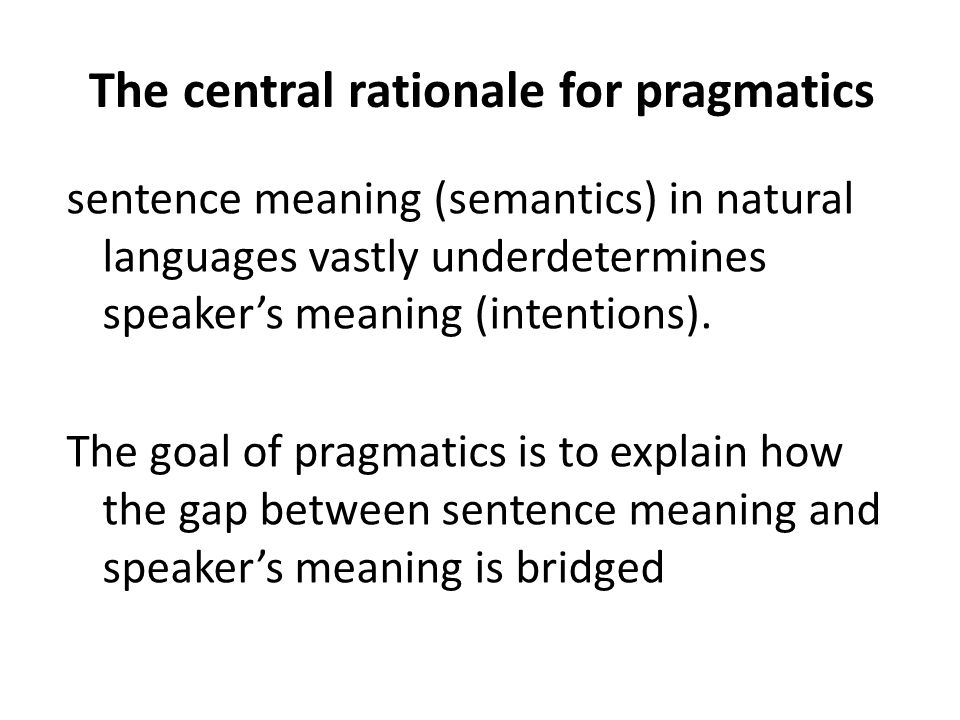 The central rationale for pragmatics

sentence meaning (semantics) in natural languages vastly underdetermines speaker’s meaning (intentions).

The goal of pragmatics is to explain how the gap between sentence meaning and speaker’s meaning is bridged